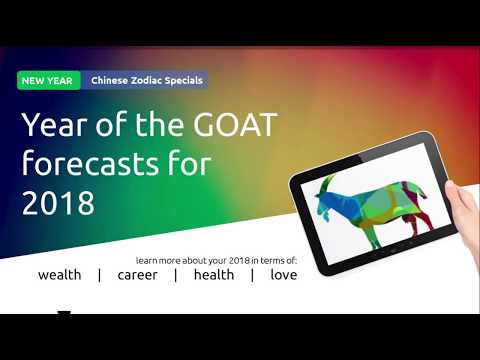 NEW YEAR Chinese Zodiac Specials

Year of the GOAT forecasts for 2018

learn more about your 2018 in terms of:
wealth | career | health | love